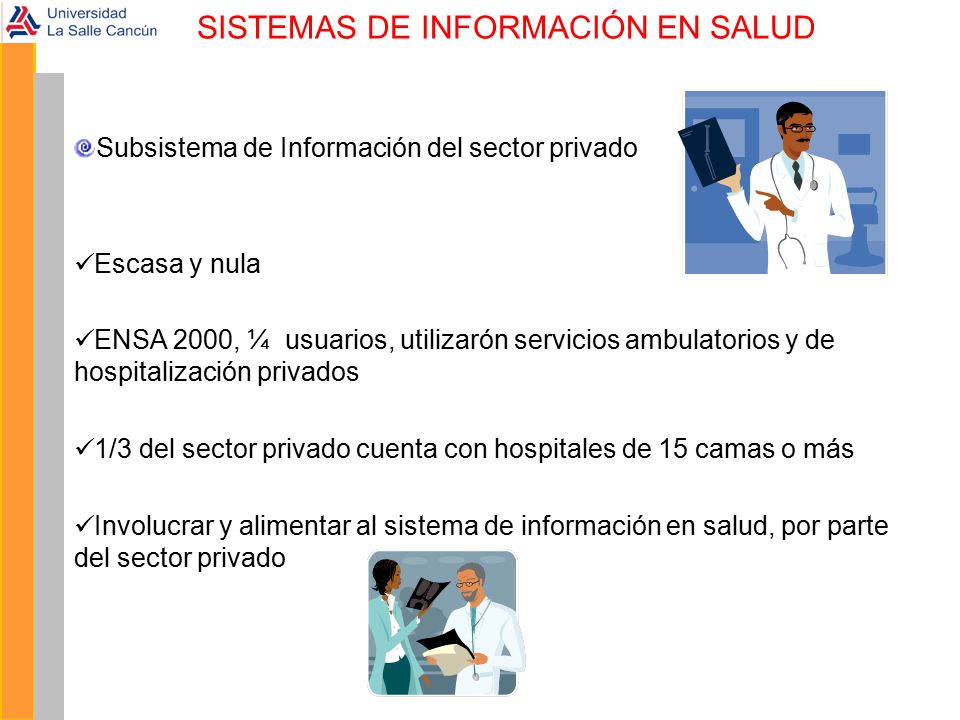 Universidad La Salle Cancún

SISTEMAS DE INFORMACIÓN EN SALUD

Subsistema de Información del sector privado

✓Escasa y nula

✓ENSA 2000, ¼ usuarios, utilizarón servicios ambulatorios y de hospitalización privados

✓1/3 del sector privado cuenta con hospitales de 15 camas o más

✓Involucrar y alimentar al sistema de información en salud, por parte del sector privado